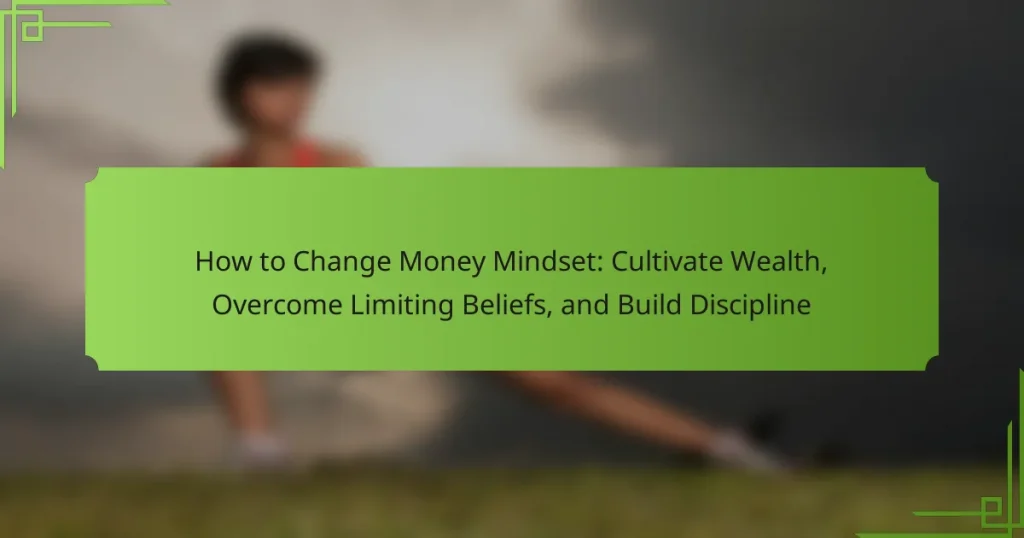 How to Change Money Mindset: Cultivate Wealth, Overcome Limiting Beliefs, and Build Discipline